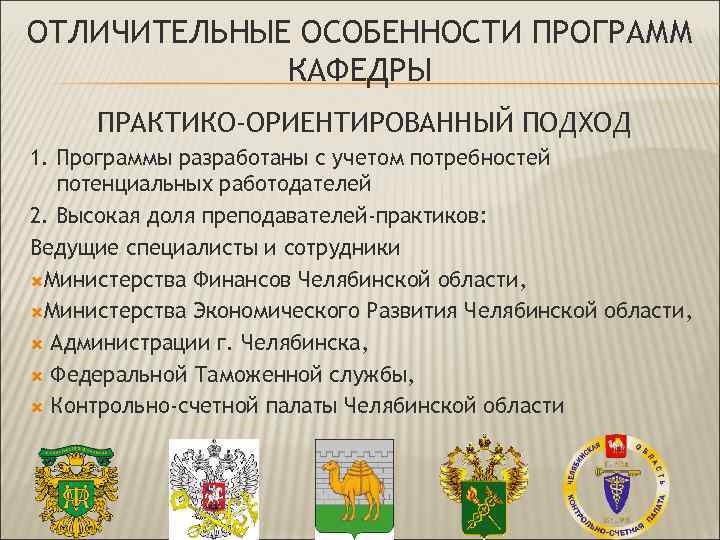 ОТЛИЧИТЕЛЬНЫЕ ОСОБЕННОСТИ ПРОГРАММ КАФЕДРЫ

ПРАКТИКО-ОРИЕНТИРОВАННЫЙ ПОДХОД

1. Программы разработаны с учетом потребностей потенциальных работодателей

2. Высокая доля преподавателей-практиков:

Ведущие специалисты и сотрудники

Министерства Финансов Челябинской области,

Министерства Экономического Развития Челябинской области,

Администрации г. Челябинска,

Федеральной Таможенной службы,

Контрольно-счетной палаты Челябинской области

ЧЕЛЯБИНСКАЯ ОБЛАСТЬ КОНТРОЛЬНО-СЧЕТНАЯ ПАЛАТА